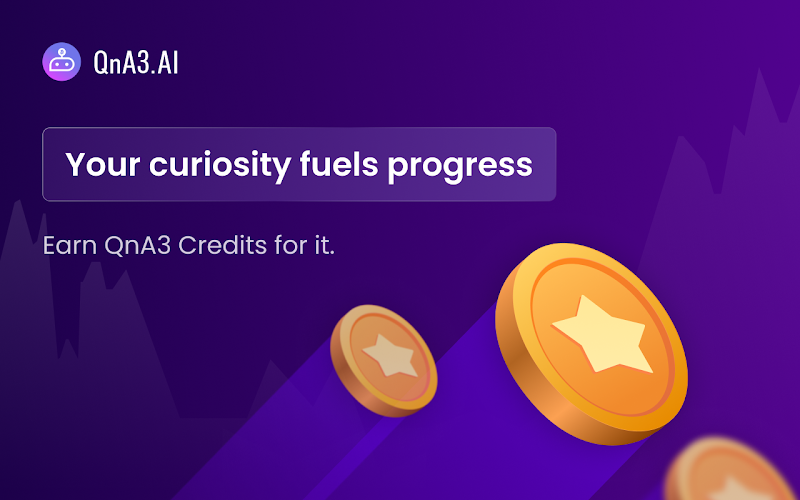 QnA3.AI

Your curiosity fuels progress

Earn QnA3 Credits for it.